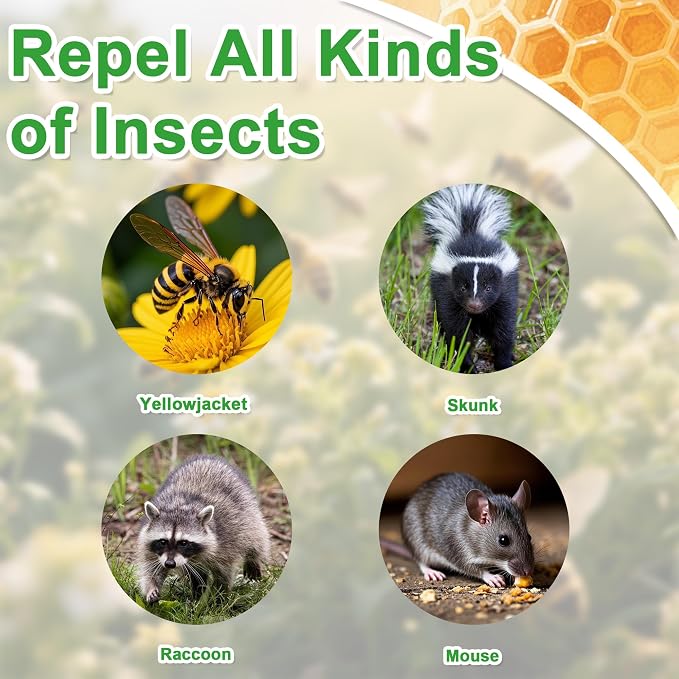 Repel All Kinds of Insects

Yellowjacket

Skunk

Raccoon

Mouse